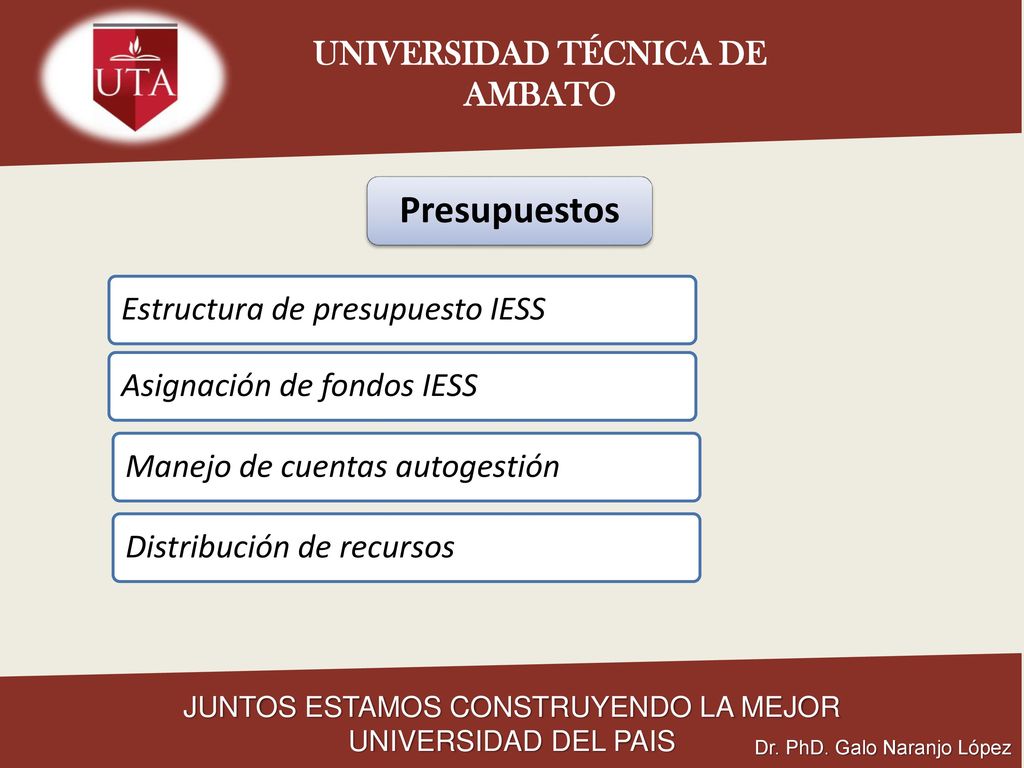 UTA

UNIVERSIDAD TÉCNICA DE AMBATO

Presupuestos

Estructura de presupuesto IESS

Asignación de fondos IESS

Manejo de cuentas autogestión

Distribución de recursos

JUNTOS ESTAMOS CONSTRUYENDO LA MEJOR UNIVERSIDAD DEL PAIS

Dr. PhD. Galo Naranjo López